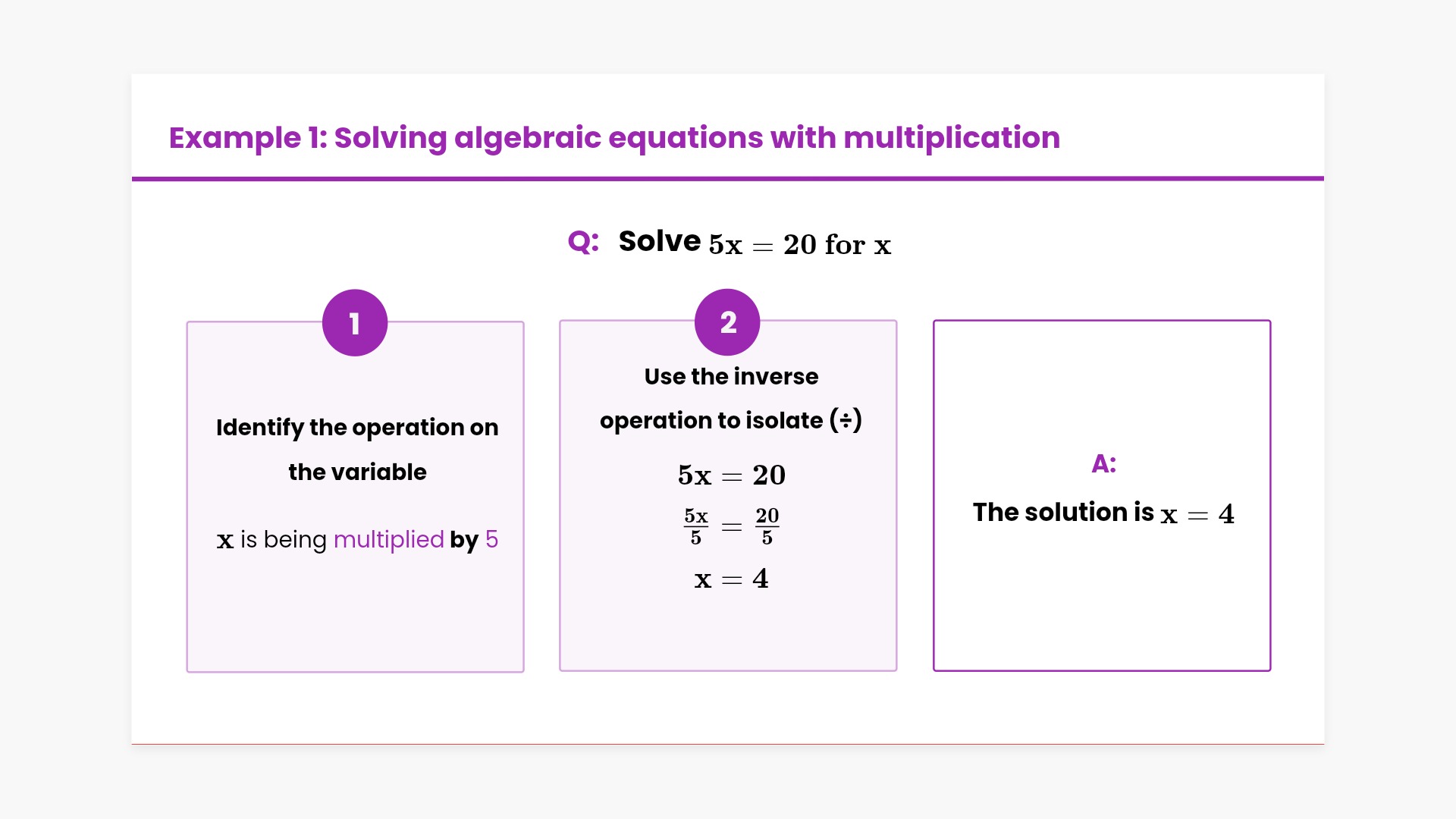 Example 1: Solving algebraic equations with multiplication

Q: Solve $5x = 20$ for $x$

1

Identify the operation on the variable

$x$ is being multiplied by 5

2

Use the inverse operation to isolate (÷)

$5x = 20$

$\frac{5x}{5} = \frac{20}{5}$

$x = 4$

A:

The solution is $x = 4$